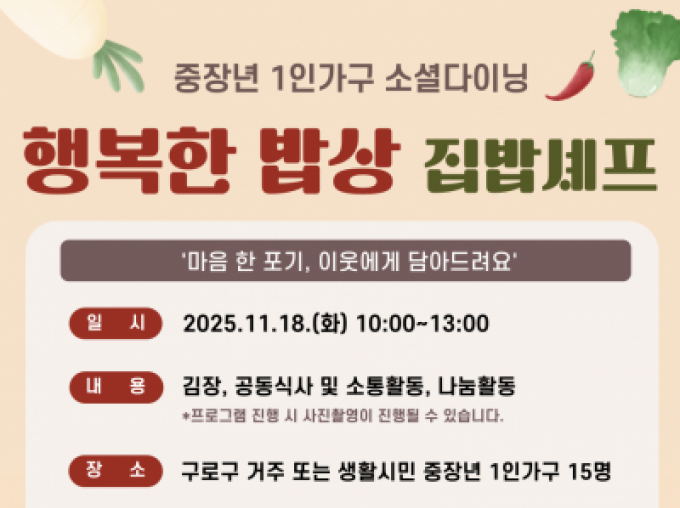 중장년 1인가구 소셜다이닝

행복한 밥상 집밥셰프

'마음 한 포기, 이웃에게 담아드려요'

일 시 2025.11.18.(화) 10:00~13:00

내 용 김장, 공동식사 및 소통활동, 나눔활동
*프로그램 진행 시 사진촬영이 진행될 수 있습니다.

장 소 구로구 거주 또는 생활시민 중장년 1인가구 15명